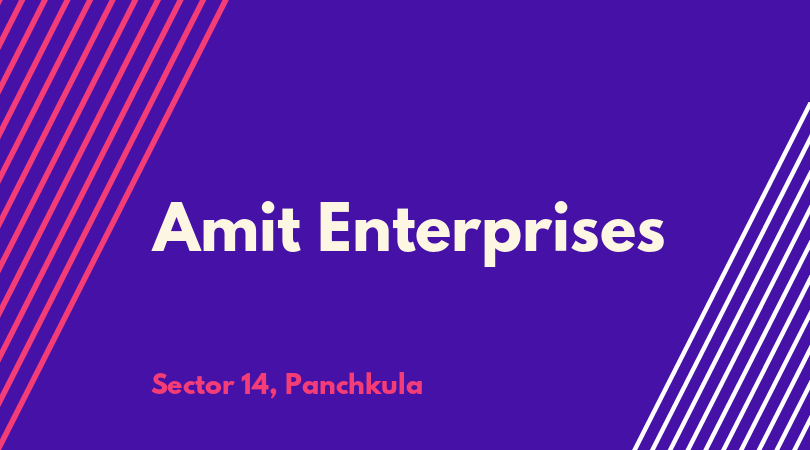 Amit Enterprises

Sector 14, Panchkula